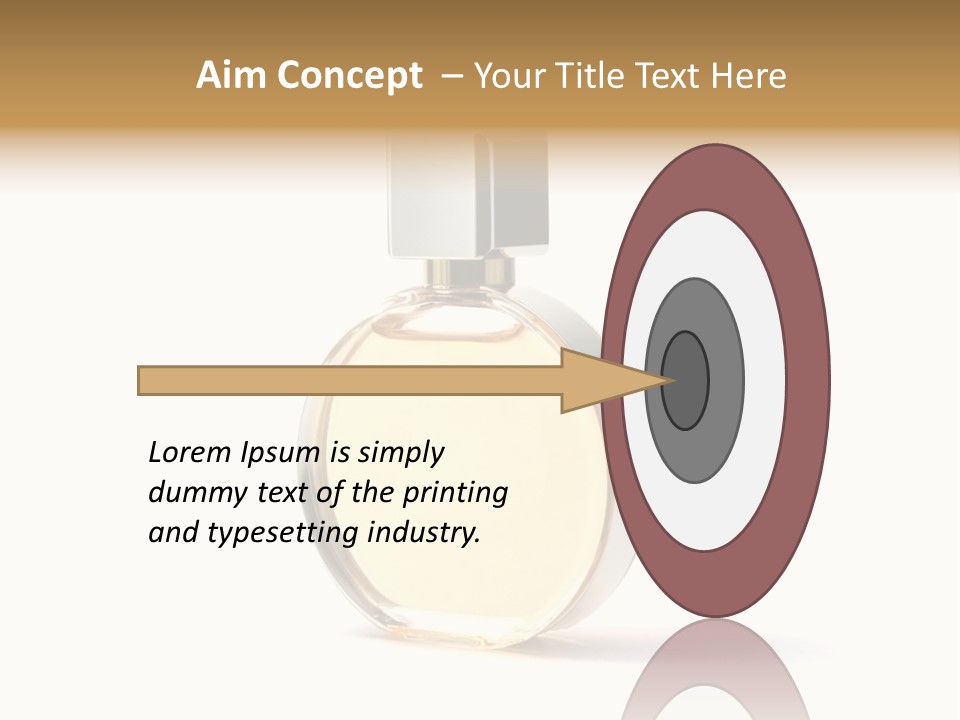 Aim Concept – Your Title Text Here

Lorem Ipsum is simply dummy text of the printing and typesetting industry.